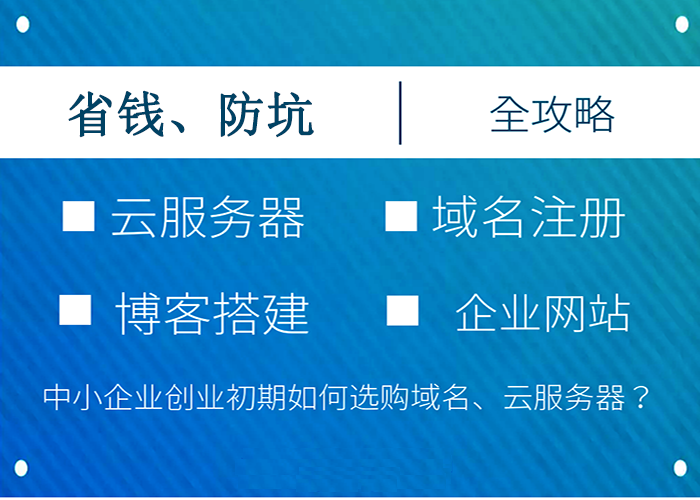 省钱、防坑 | 全攻略

■ 云服务器 ■ 域名注册

■ 博客搭建 ■ 企业网站

中小企业创业初期如何选购域名、云服务器？